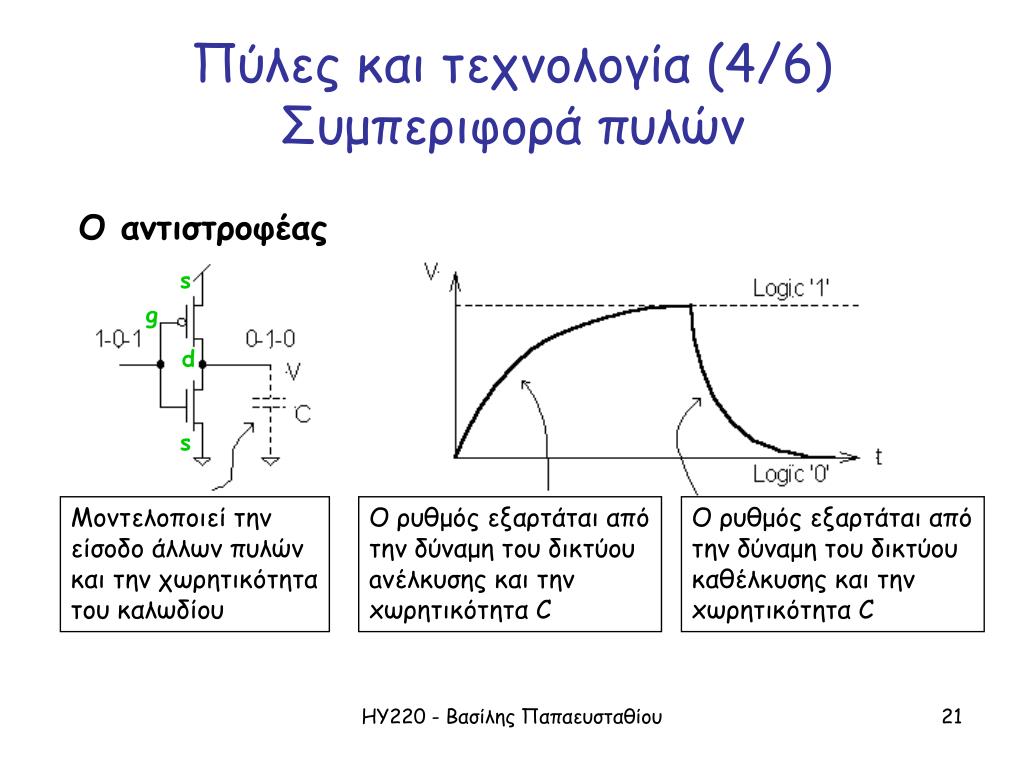 Πύλες και τεχνολογία (4/6)
Συμπεριφορά πυλών

Ο αντιστροφέας

s
g
1-0-1
d
0-1-0
V
C
s

V
Logic '1'
t
Logic '0'

Μοντελοποιεί την είσοδο άλλων πυλών και την χωρητικότητα του καλωδίου

Ο ρυθμός εξαρτάται από την δύναμη του δικτύου ανέλκυσης και την χωρητικότητα C

Ο ρυθμός εξαρτάται από την δύναμη του δικτύου καθέλκυσης και την χωρητικότητα C

ΗΥ220 - Βασίλης Παπαευσταθίου

21